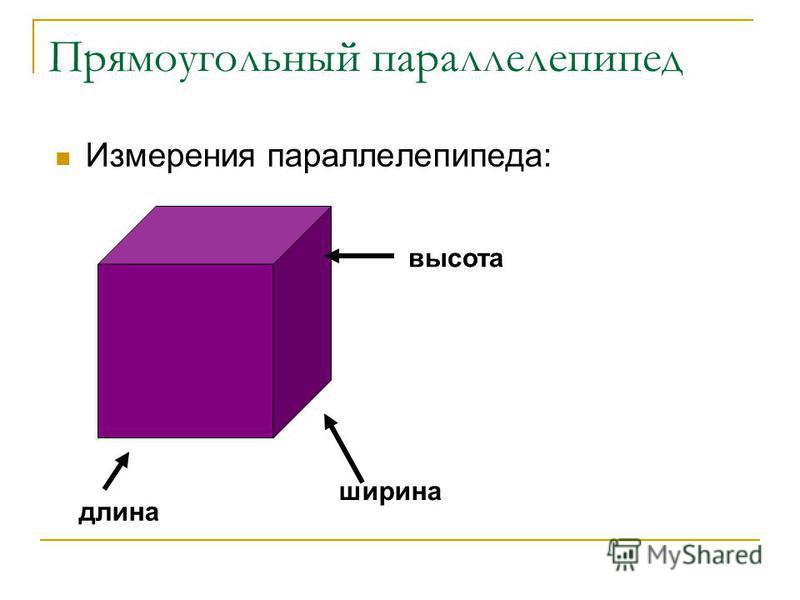 Прямоугольный параллелепипед

Измерения параллелепипеда:

высота

ширина

длина

MyShared